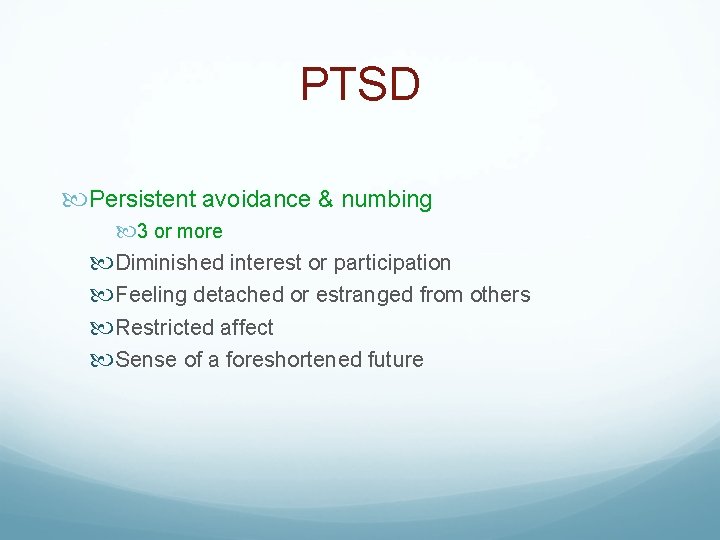 PTSD

Persistent avoidance & numbing

3 or more

Diminished interest or participation

Feeling detached or estranged from others

Restricted affect

Sense of a foreshortened future